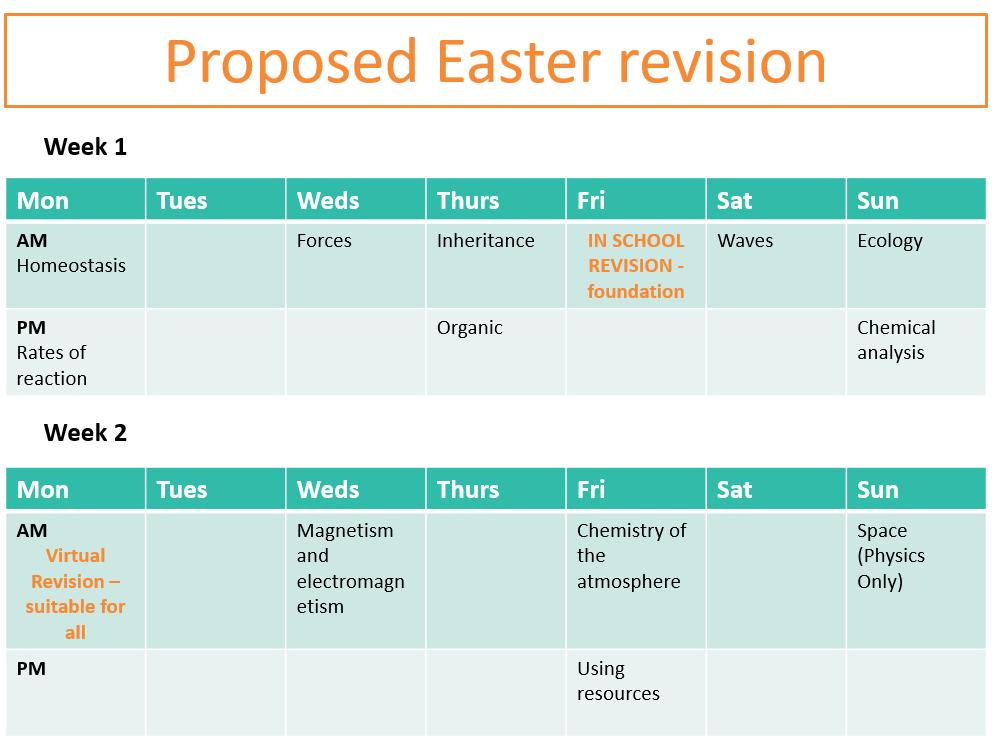 Proposed Easter revision

Week 1

| Mon | Tues | Weds | Thurs | Fri | Sat | Sun |
|---|---|---|---|---|---|---|
| AM Homeostasis | | Forces | Inheritance | IN SCHOOL REVISION - foundation | Waves | Ecology |
| PM Rates of reaction | | | Organic | | | Chemical analysis |

Week 2

| Mon | Tues | Weds | Thurs | Fri | Sat | Sun |
|---|---|---|---|---|---|---|
| AM Virtual Revision – suitable for all | | Magnetism and electromagnetism | | Chemistry of the atmosphere | | Space (Physics Only) |
| PM | | | | Using resources | | |